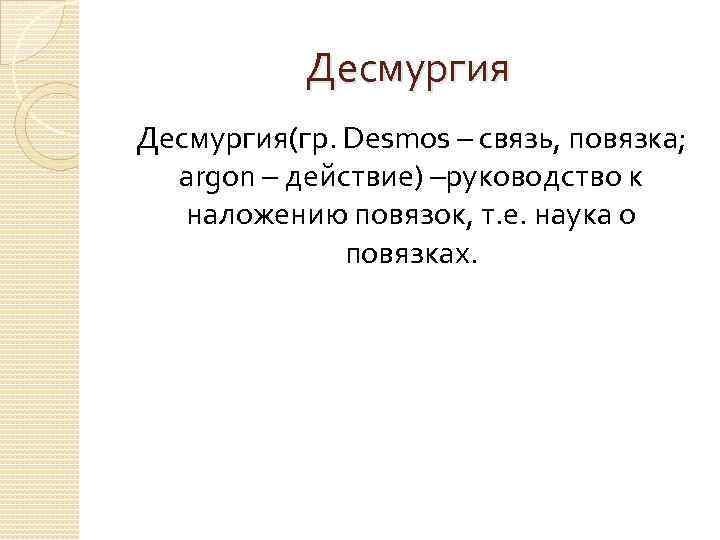 Десмургия

Десмургия(гр. Desmos – связь, повязка; argon – действие) –руководство к наложению повязок, т.е. наука о повязках.